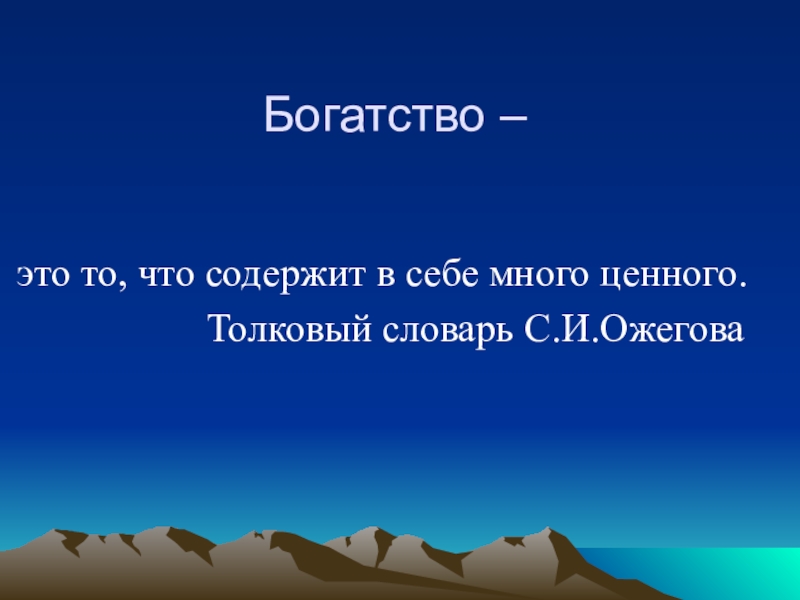 Богатство –

это то, что содержит в себе много ценного.
Толковый словарь С.И.Ожегова